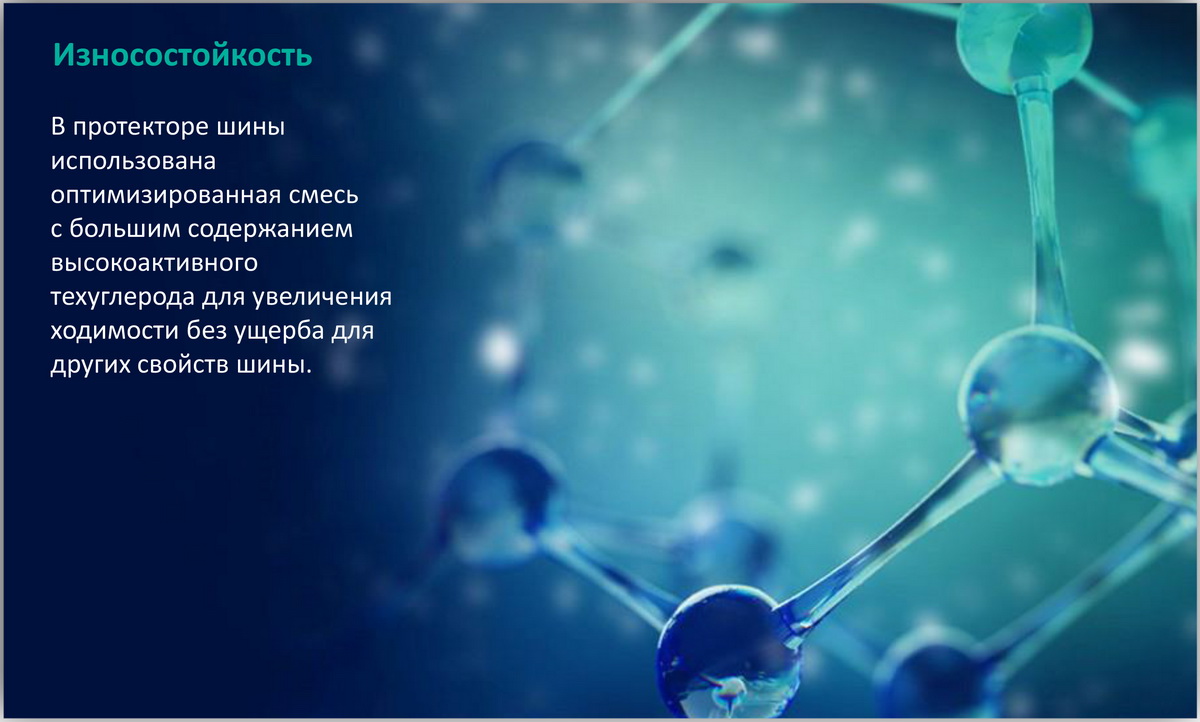 Износостойкость

В протекторе шины использована оптимизированная смесь с большим содержанием высокоактивного техуглерода для увеличения ходимости без ущерба для других свойств шины.